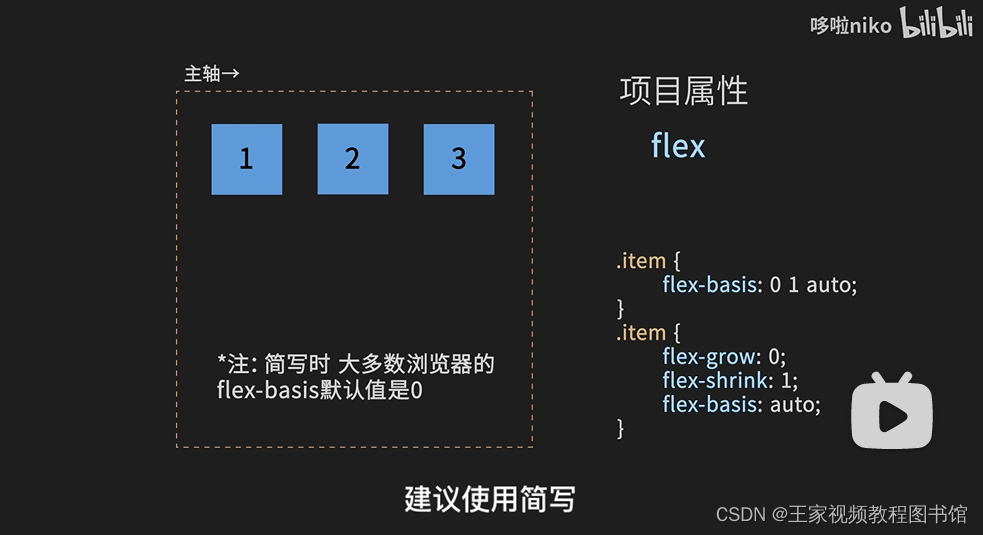 哆啦niko bilibili

主轴→

1 2 3

*注: 简写时 大多数浏览器的 flex-basis默认值是0

项目属性

flex

.item {
flex-basis: 0 1 auto;
}
.item {
flex-grow: 0;
flex-shrink: 1;
flex-basis: auto;
}

建议使用简写

CSDN @王家视频教程图书馆